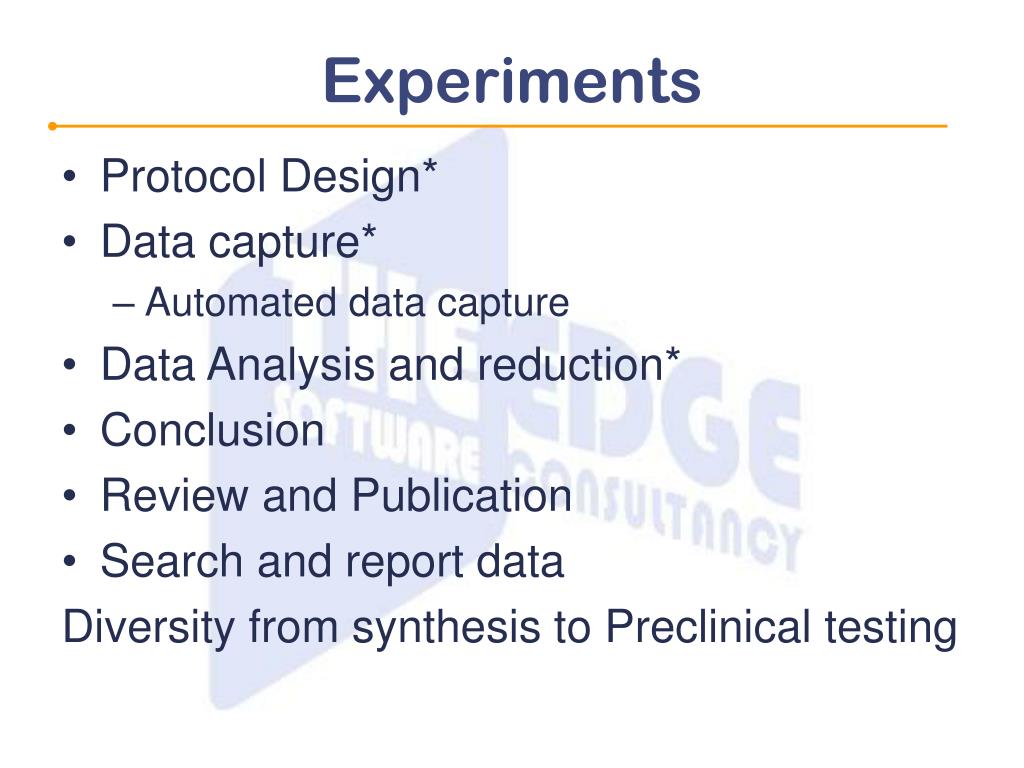 Experiments

• Protocol Design*
• Data capture*
– Automated data capture
• Data Analysis and reduction*
• Conclusion
• Review and Publication
• Search and report data

Diversity from synthesis to Preclinical testing

THE EDGE SOFTWARE CONSULTANCY